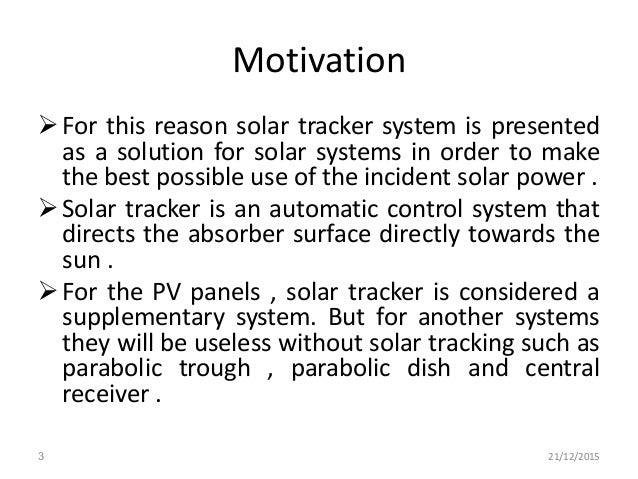 Motivation

➢ For this reason solar tracker system is presented as a solution for solar systems in order to make the best possible use of the incident solar power .

➢ Solar tracker is an automatic control system that directs the absorber surface directly towards the sun .

➢ For the PV panels , solar tracker is considered a supplementary system. But for another systems they will be useless without solar tracking such as parabolic trough , parabolic dish and central receiver .

3

21/12/2015